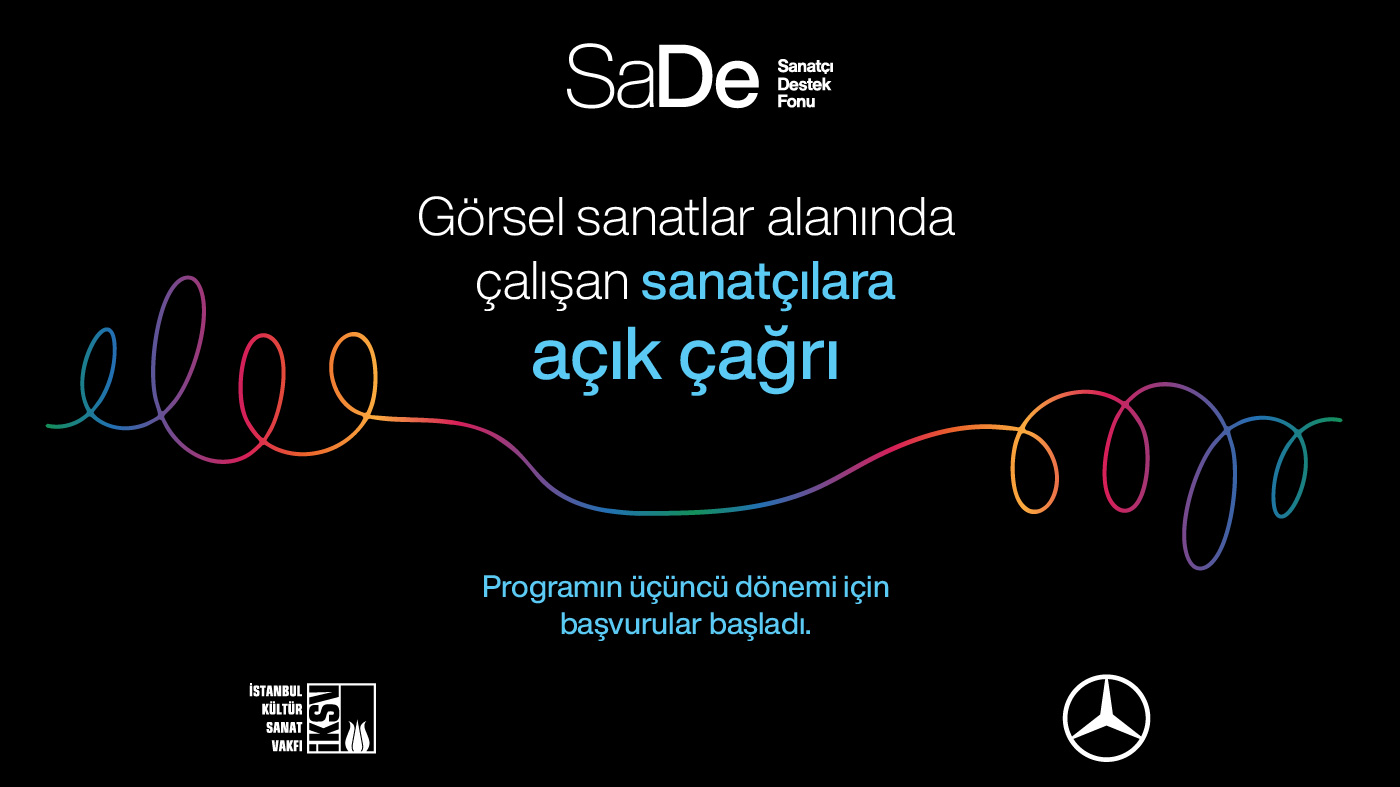 SaDe Sanatçı Destek Fonu

Görsel sanatlar alanında çalışan sanatçılara açık çağrı

Programın üçüncü dönemi için başvurular başladı.

İSTANBUL KÜLTÜR SANAT VAKFI İKSV